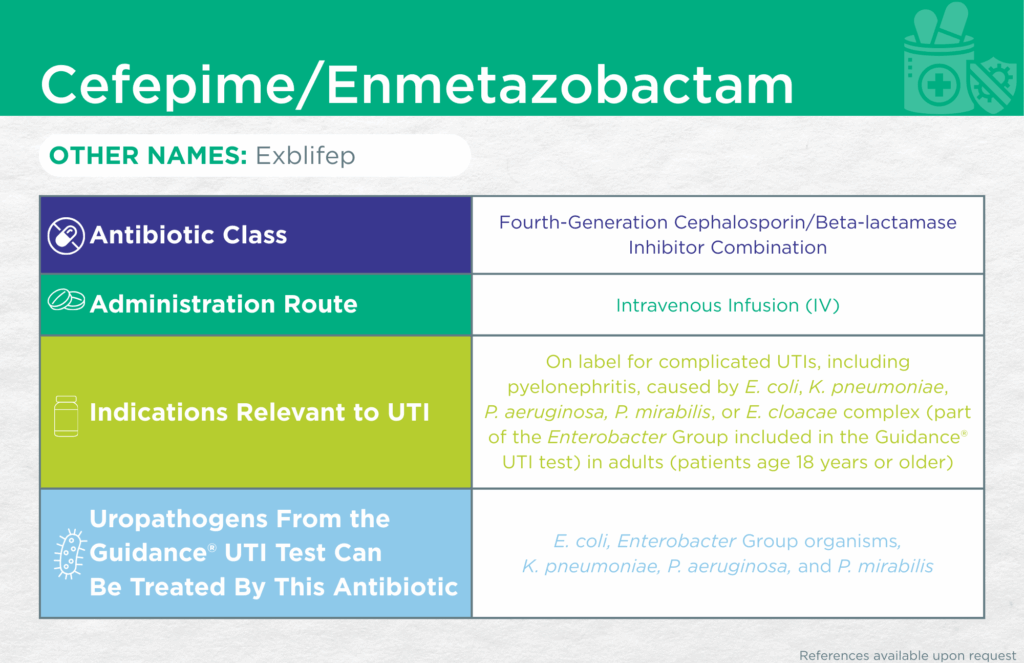 Cefepime/Enmetazobactam

OTHER NAMES: Exblifep

| Antibiotic Class | Fourth-Generation Cephalosporin/Beta-lactamase Inhibitor Combination |
|---|---|
| Administration Route | Intravenous Infusion (IV) |
| Indications Relevant to UTI | On label for complicated UTIs, including pyelonephritis, caused by E. coli, K. pneumoniae, P. aeruginosa, P. mirabilis, or E. cloacae complex (part of the Enterobacter Group included in the Guidance® UTI test) in adults (patients age 18 years or older) |
| Uropathogens From the Guidance® UTI Test Can Be Treated By This Antibiotic | E. coli, Enterobacter Group organisms, K. pneumoniae, P. aeruginosa, and P. mirabilis |

References available upon request